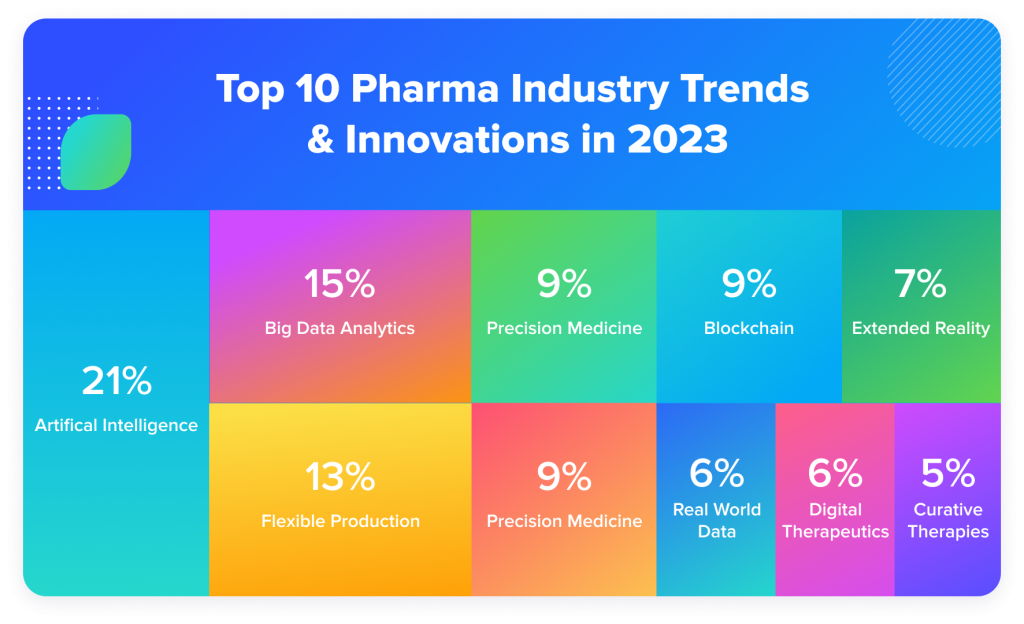 Top 10 Pharma Industry Trends & Innovations in 2023

21%
Artifical Intelligence

15%
Big Data Analytics

9%
Precision Medicine

9%
Blockchain

7%
Extended Reality

13%
Flexible Production

9%
Precision Medicine

6%
Real World Data

6%
Digital Therapeutics

5%
Curative Therapies